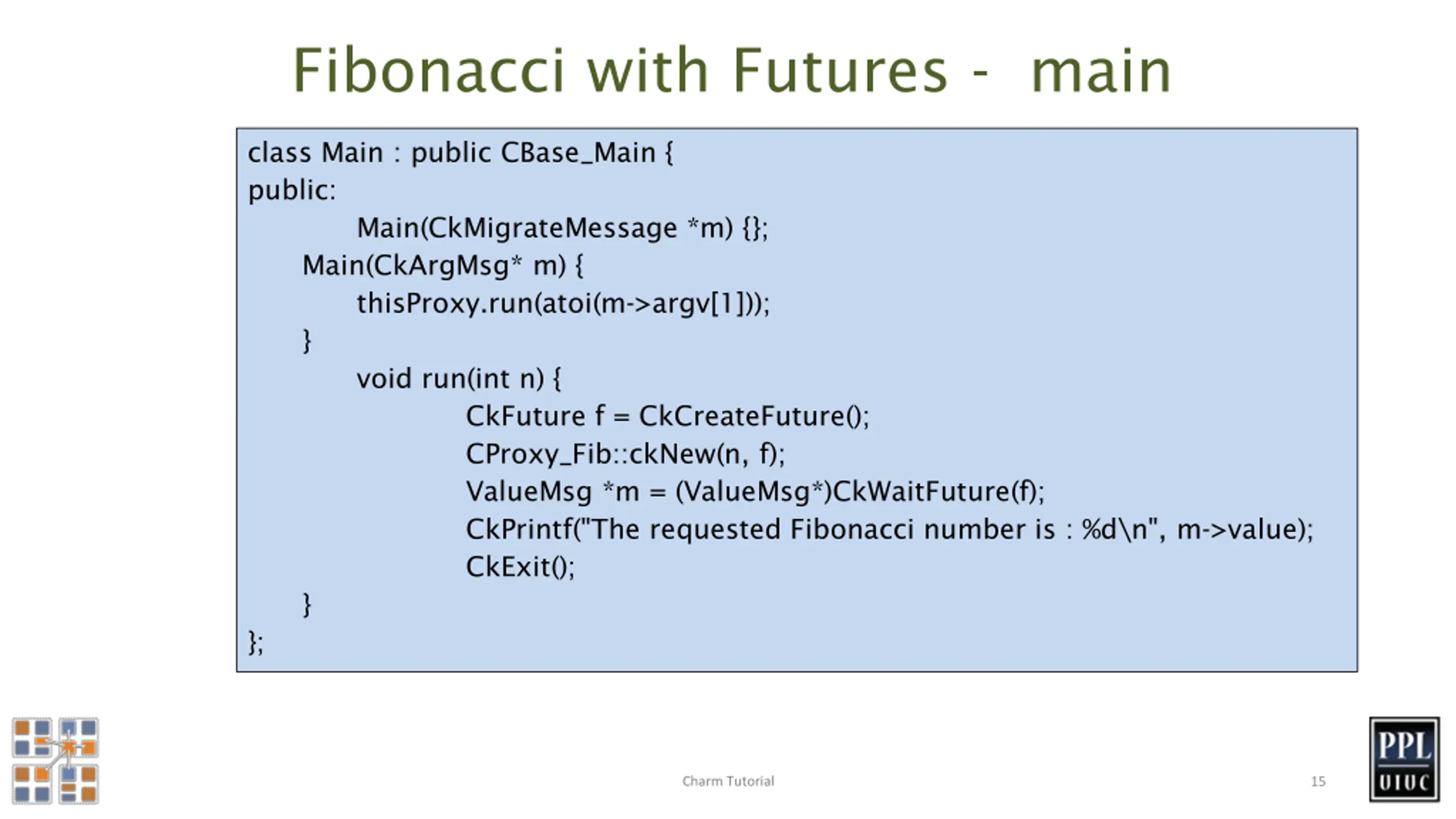 Fibonacci with Futures - main

class Main : public CBase_Main {
public:
Main(CkMigrateMessage *m) {};
Main(CkArgMsg* m) {
thisProxy.run(atoi(m->argv[1]));
}
void run(int n) {
CkFuture f = CkCreateFuture();
CProxy_Fib::ckNew(n, f);
ValueMsg *m = (ValueMsg*)CkWaitFuture(f);
CkPrintf("The requested Fibonacci number is : %d\n", m->value);
CkExit();
}
};

Charm Tutorial

15

PPL
UIUC